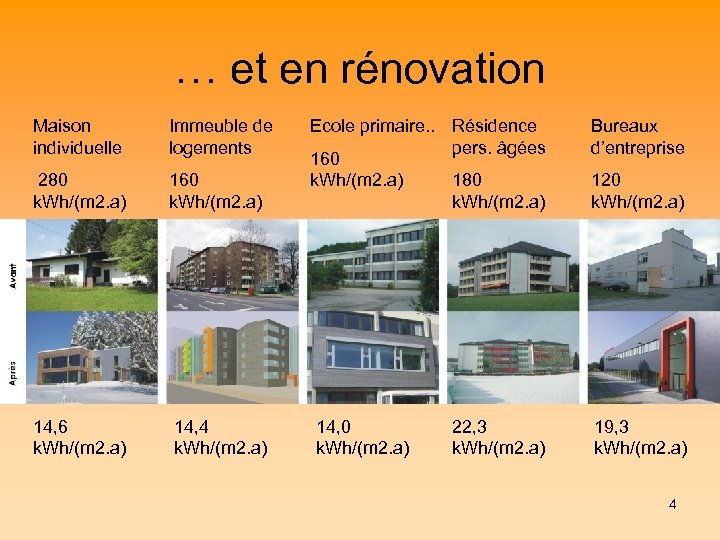 … et en rénovation

Maison individuelle

280 kWh/(m2.a)

Immeuble de logements

160 kWh/(m2.a)

Ecole primaire..

160 kWh/(m2.a)

Résidence pers. âgées

180 kWh/(m2.a)

Bureaux d'entreprise

120 kWh/(m2.a)

Avant

Après

14,6 kWh/(m2.a)

14,4 kWh/(m2.a)

14,0 kWh/(m2.a)

22,3 kWh/(m2.a)

19,3 kWh/(m2.a)

4